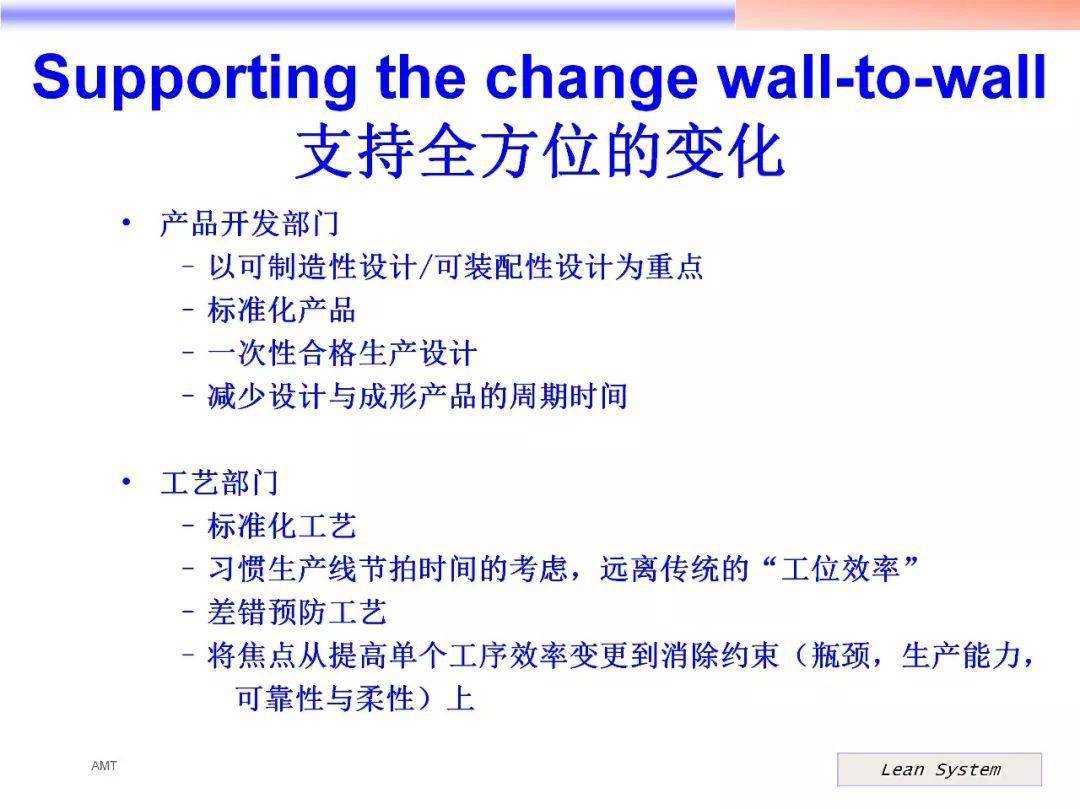 Supporting the change wall-to-wall
支持全方位的变化

• 产品开发部门
– 以可制造性设计/可装配性设计为重点
– 标准化产品
– 一次性合格生产设计
– 减少设计与成形产品的周期时间

• 工艺部门
– 标准化工艺
– 习惯生产线节拍时间的考虑，远离传统的“工位效率”
– 差错预防工艺
– 将焦点从提高单个工序效率变更到消除约束（瓶颈，生产能力，可靠性与柔性）上

AMT

Lean System